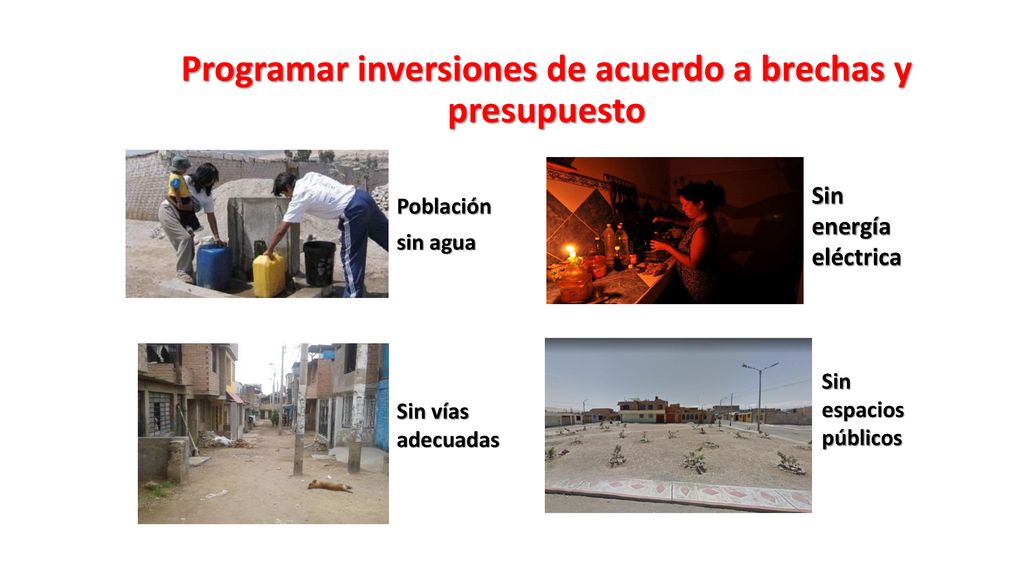 Programar inversiones de acuerdo a brechas y presupuesto

Población
sin agua

Sin energía eléctrica

Sin vías adecuadas

Sin espacios públicos